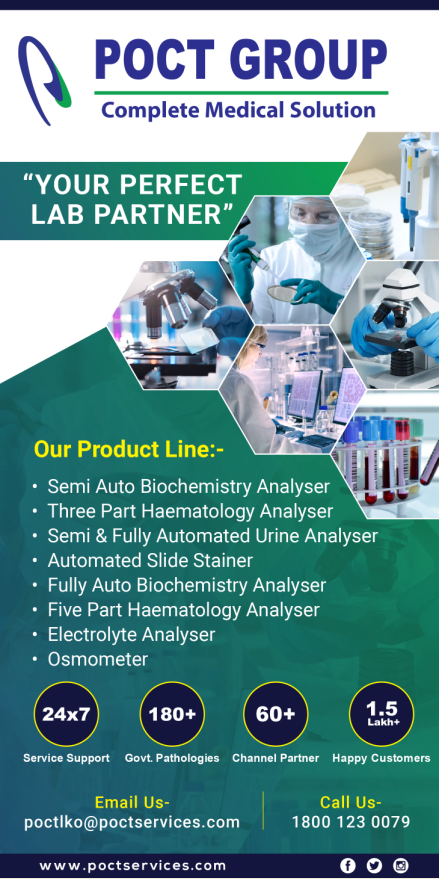 POCT GROUP
Complete Medical Solution

"YOUR PERFECT LAB PARTNER"

Our Product Line:-

• Semi Auto Biochemistry Analyser
• Three Part Haematology Analyser
• Semi & Fully Automated Urine Analyser
• Automated Slide Stainer
• Fully Auto Biochemistry Analyser
• Five Part Haematology Analyser
• Electrolyte Analyser
• Osmometer

24x7
Service Support

180+
Govt. Pathologies

60+
Channel Partner

1.5 Lakh+
Happy Customers

Email Us-
poctlko@poctservices.com

Call Us-
1800 123 0079

www.poctservices.com